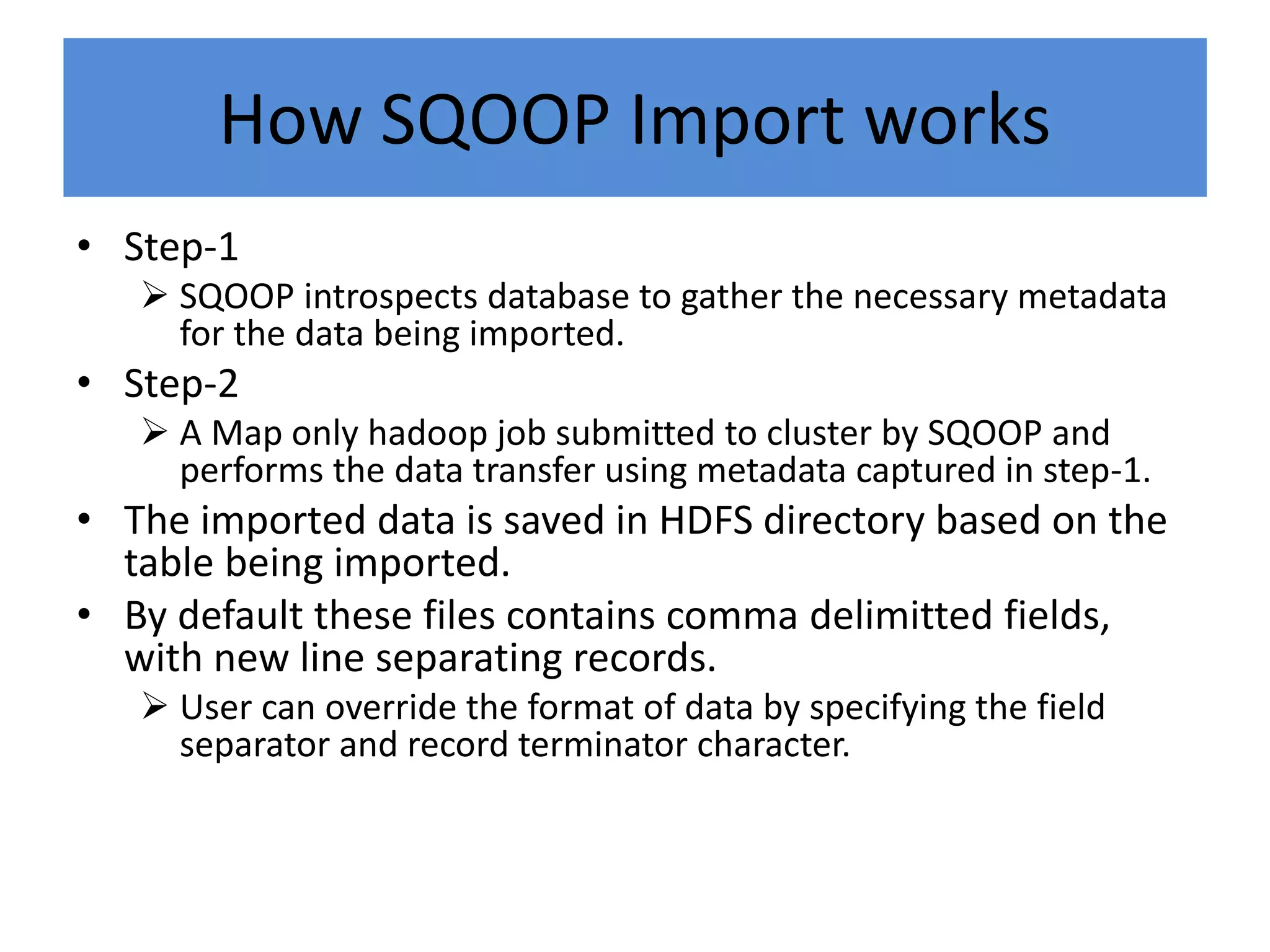 How SQOOP Import works

• Step-1
  ➢ SQOOP introspects database to gather the necessary metadata for the data being imported.
• Step-2
  ➢ A Map only hadoop job submitted to cluster by SQOOP and performs the data transfer using metadata captured in step-1.
• The imported data is saved in HDFS directory based on the table being imported.
• By default these files contains comma delimitted fields, with new line separating records.
  ➢ User can override the format of data by specifying the field separator and record terminator character.